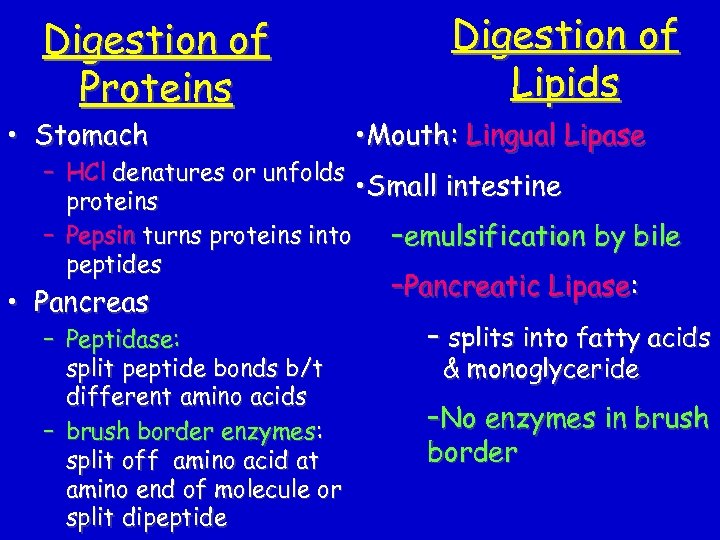 Digestion of Proteins

• Stomach
– HCl denatures or unfolds proteins
– Pepsin turns proteins into peptides
• Pancreas
– Peptidase: split peptide bonds b/t different amino acids
– brush border enzymes: split off amino acid at amino end of molecule or split dipeptide

Digestion of Lipids

•Mouth: Lingual Lipase
•Small intestine
–emulsification by bile
–Pancreatic Lipase:
– splits into fatty acids & monoglyceride
–No enzymes in brush border